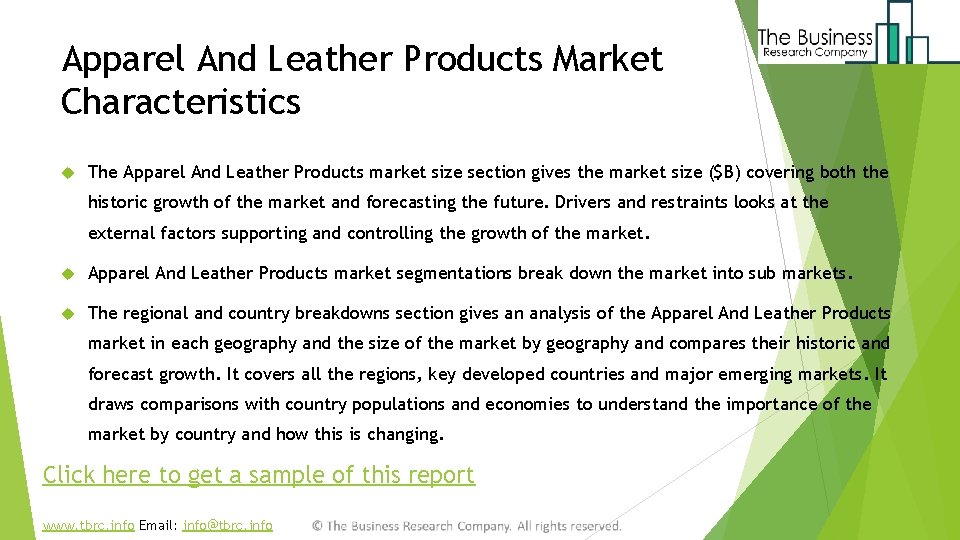 The Business
Research Company

Apparel And Leather Products Market Characteristics

The Apparel And Leather Products market size section gives the market size ($B) covering both the historic growth of the market and forecasting the future. Drivers and restraints looks at the external factors supporting and controlling the growth of the market.

Apparel And Leather Products market segmentations break down the market into sub markets.

The regional and country breakdowns section gives an analysis of the Apparel And Leather Products market in each geography and the size of the market by geography and compares their historic and forecast growth. It covers all the regions, key developed countries and major emerging markets. It draws comparisons with country populations and economies to understand the importance of the market by country and how this is changing.

Click here to get a sample of this report

www.tbrc.info Email: info@tbrc.info © The Business Research Company. All rights reserved.